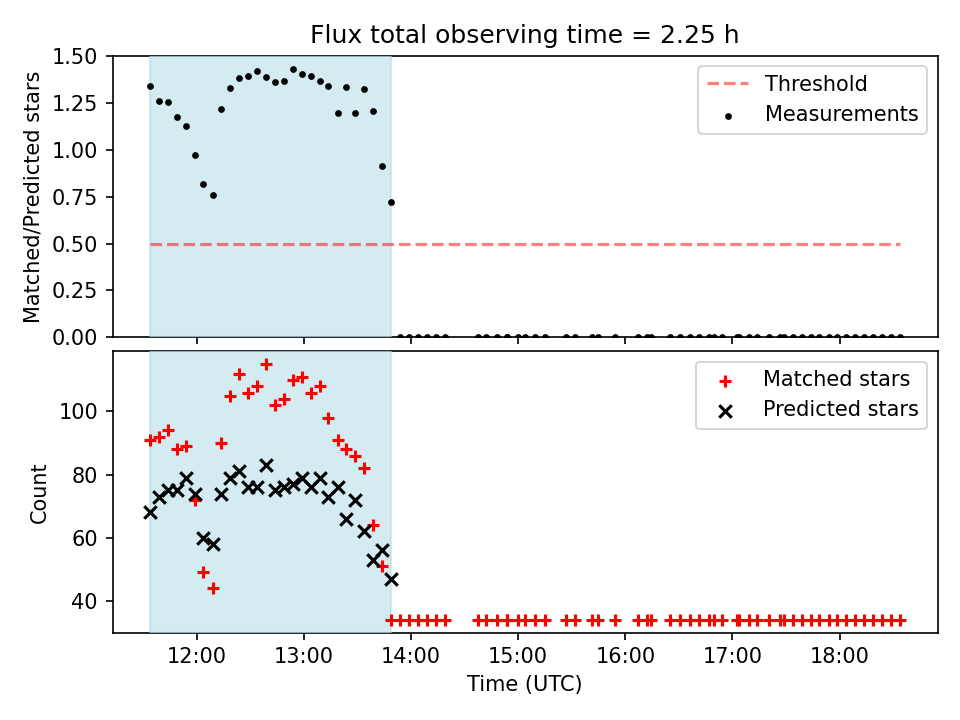 Flux total observing time = 2.25 h

Matched/Predicted stars

1.50
1.25
1.00
0.75
0.50
0.25
0.00

Threshold
Measurements

Count

100
80
60
40

Matched stars
Predicted stars

12:00
13:00
14:00
15:00
16:00
17:00
18:00

Time (UTC)